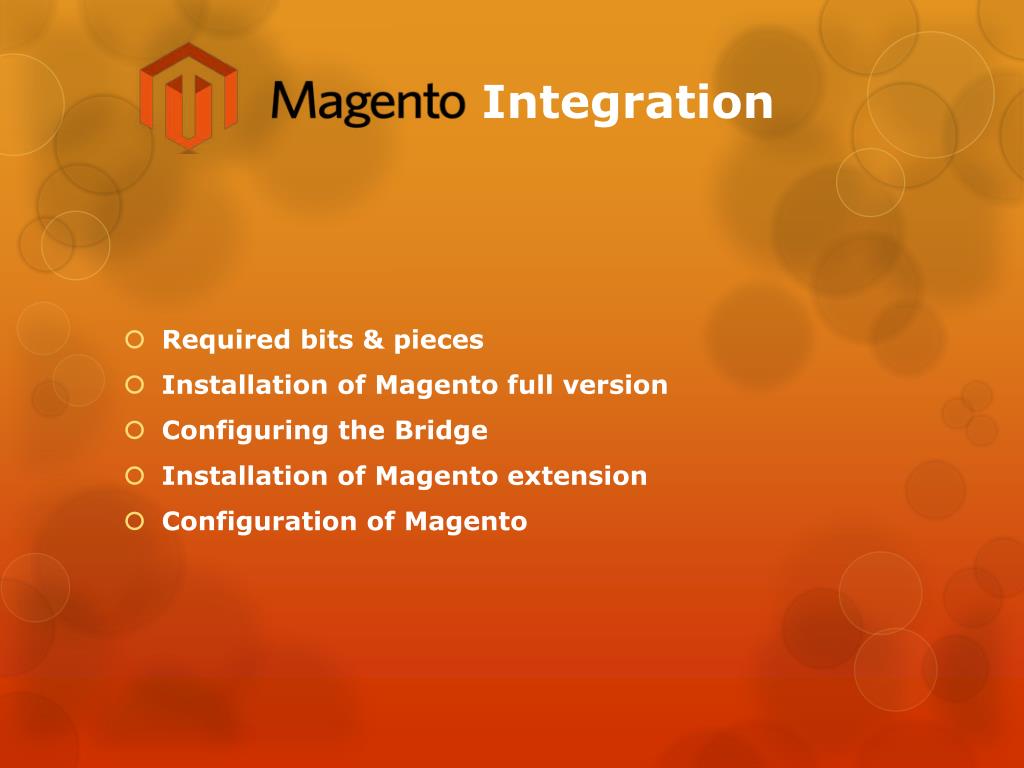 Magento Integration

Required bits & pieces
Installation of Magento full version
Configuring the Bridge
Installation of Magento extension
Configuration of Magento